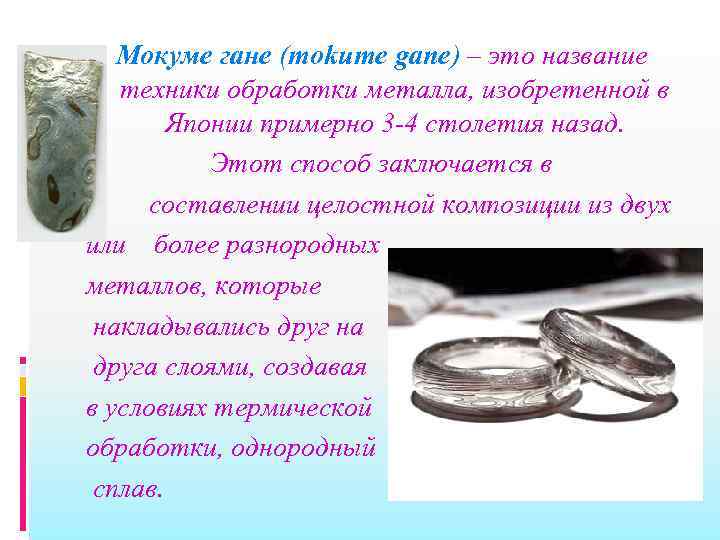 Мокуме гане (mokume gane) – это название техники обработки металла, изобретенной в Японии примерно 3-4 столетия назад.

Этот способ заключается в составлении целостной композиции из двух или более разнородных металлов, которые накладывались друг на друга слоями, создавая в условиях термической обработки, однородный сплав.